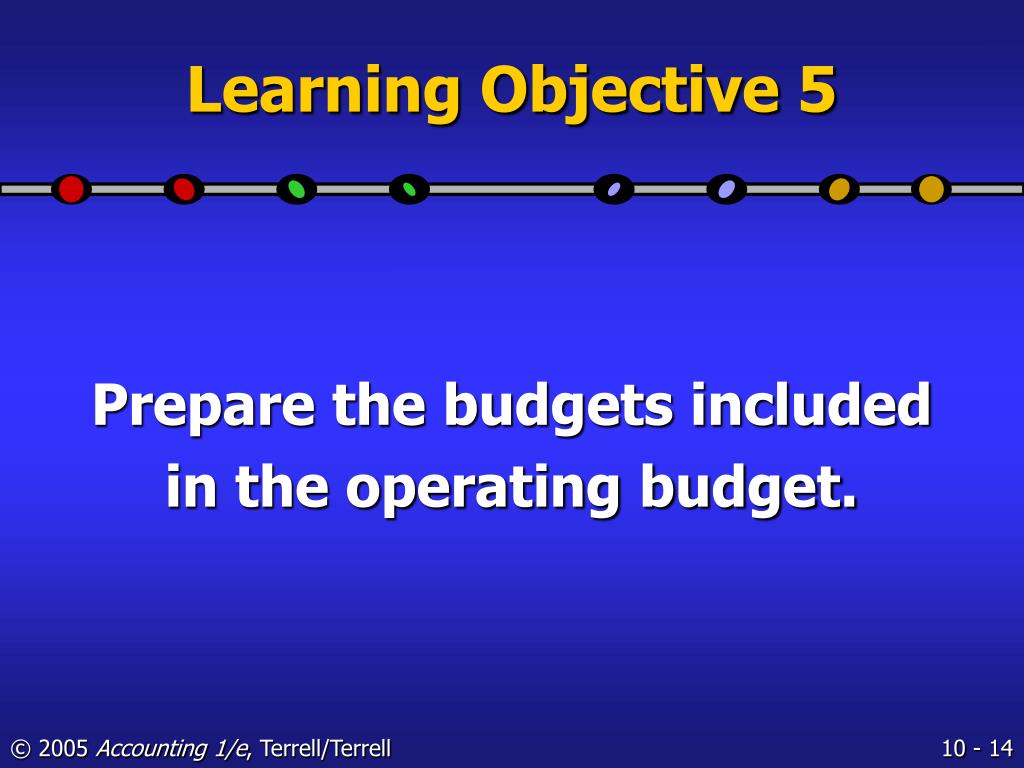 Learning Objective 5

Prepare the budgets included in the operating budget.

© 2005 Accounting 1/e, Terrell/Terrell

10 - 14